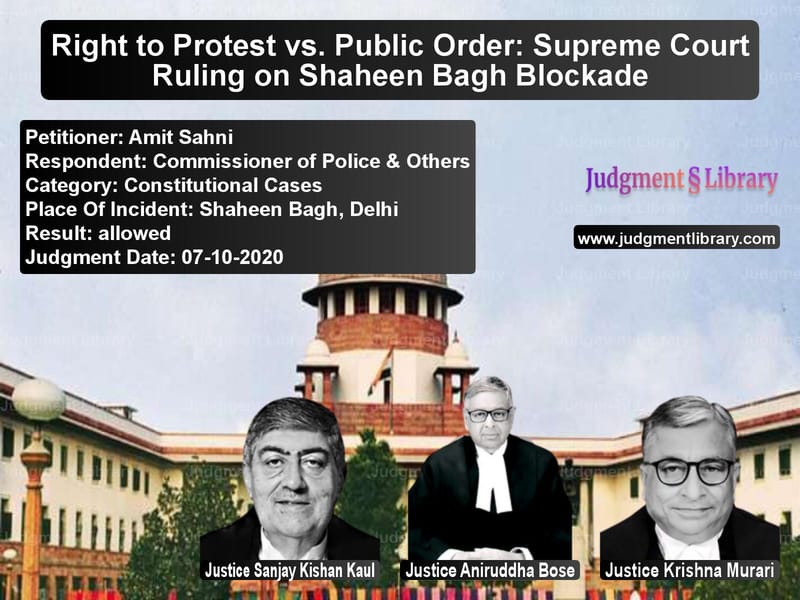 Right to Protest vs. Public Order: Supreme Court Ruling on Shaheen Bagh Blockade

Petitioner: Amit Sahni
Respondent: Commissioner of Police & Others
Category: Constitutional Cases
Place Of Incident: Shaheen Bagh, Delhi
Result: allowed
Judgment Date: 07-10-2020

Judgment § Library

www.judgmentlibrary.com

Justice Sanjay Kishan Kaul
Justice Aniruddha Bose
Justice Krishna Murari